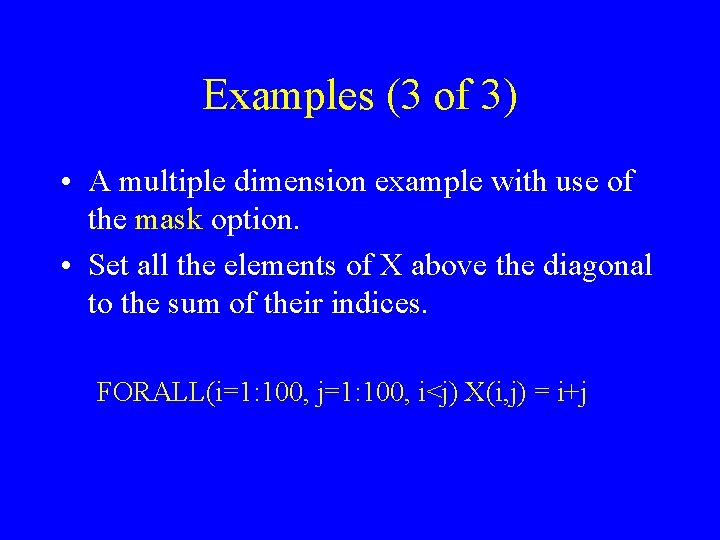 Examples (3 of 3)

• A multiple dimension example with use of the mask option.

• Set all the elements of X above the diagonal to the sum of their indices.

FORALL(i=1:100, j=1:100, i<j) X(i,j) = i+j